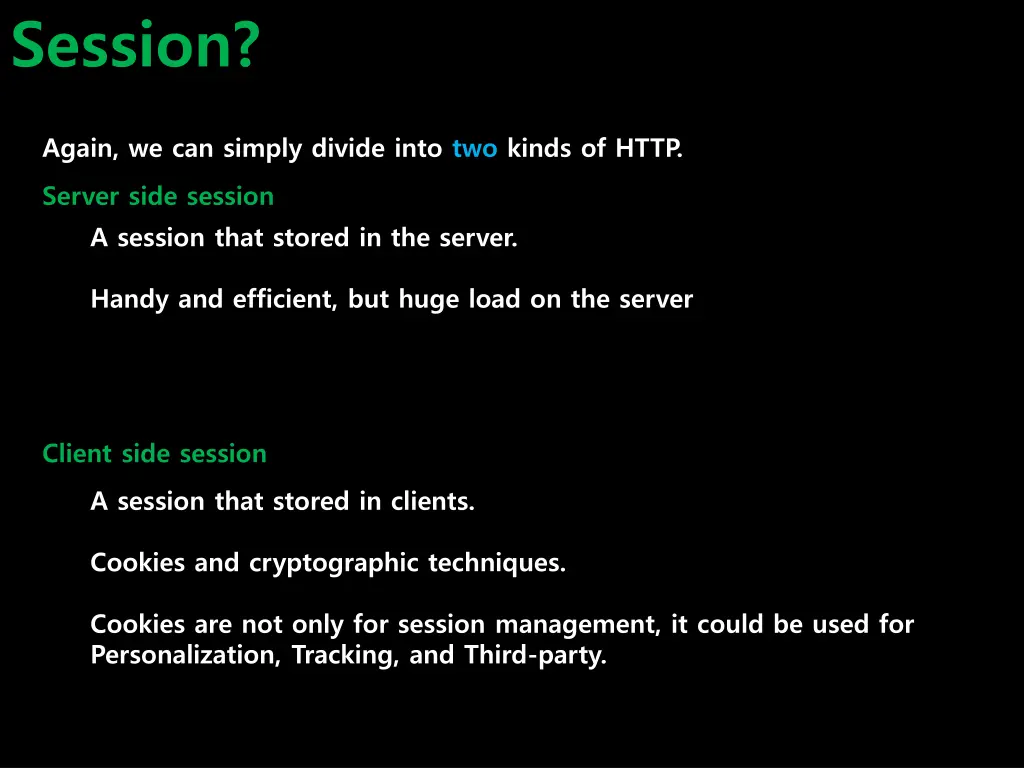 Session?

Again, we can simply divide into two kinds of HTTP.

Server side session

A session that stored in the server.

Handy and efficient, but huge load on the server

Client side session

A session that stored in clients.

Cookies and cryptographic techniques.

Cookies are not only for session management, it could be used for Personalization, Tracking, and Third-party.